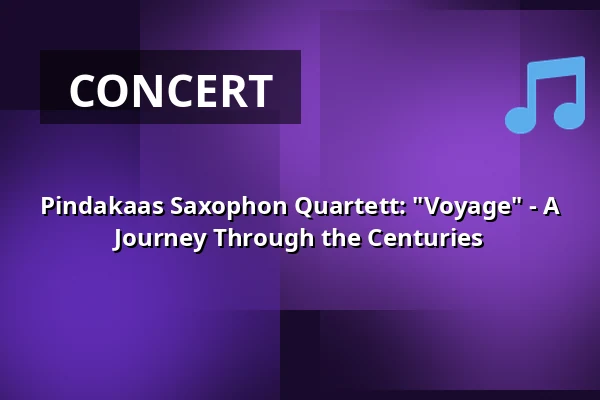 CONCERT

Pindakaas Saxophon Quartett: "Voyage" - A Journey Through the Centuries